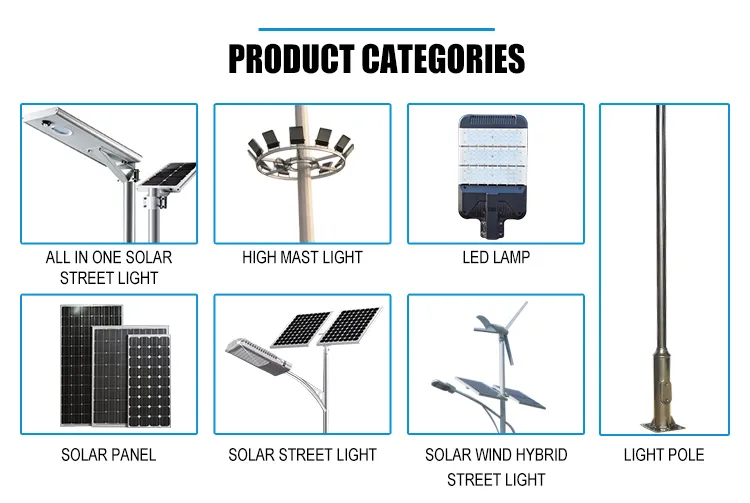 PRODUCT CATEGORIES

ALL IN ONE SOLAR STREET LIGHT

HIGH MAST LIGHT

LED LAMP

SOLAR PANEL

SOLAR STREET LIGHT

SOLAR WIND HYBRID STREET LIGHT

LIGHT POLE